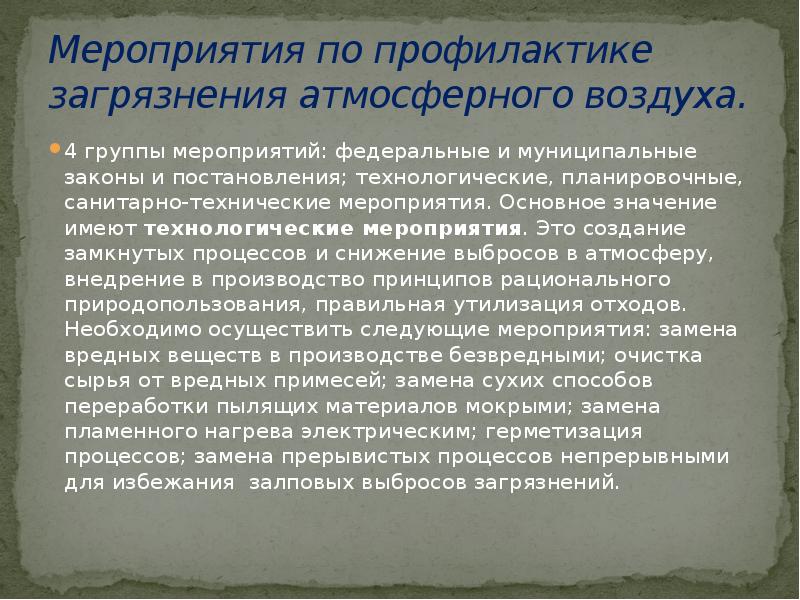 Мероприятия по профилактике загрязнения атмосферного воздуха.

4 группы мероприятий: федеральные и муниципальные законы и постановления; технологические, планировочные, санитарно-технические мероприятия. Основное значение имеют технологические мероприятия. Это создание замкнутых процессов и снижение выбросов в атмосферу, внедрение в производство принципов рационального природопользования, правильная утилизация отходов. Необходимо осуществить следующие мероприятия: замена вредных веществ в производстве безвредными; очистка сырья от вредных примесей; замена сухих способов переработки пылящих материалов мокрыми; замена пламенного нагрева электрическим; герметизация процессов; замена прерывистых процессов непрерывными для избежания залповых выбросов загрязнений.